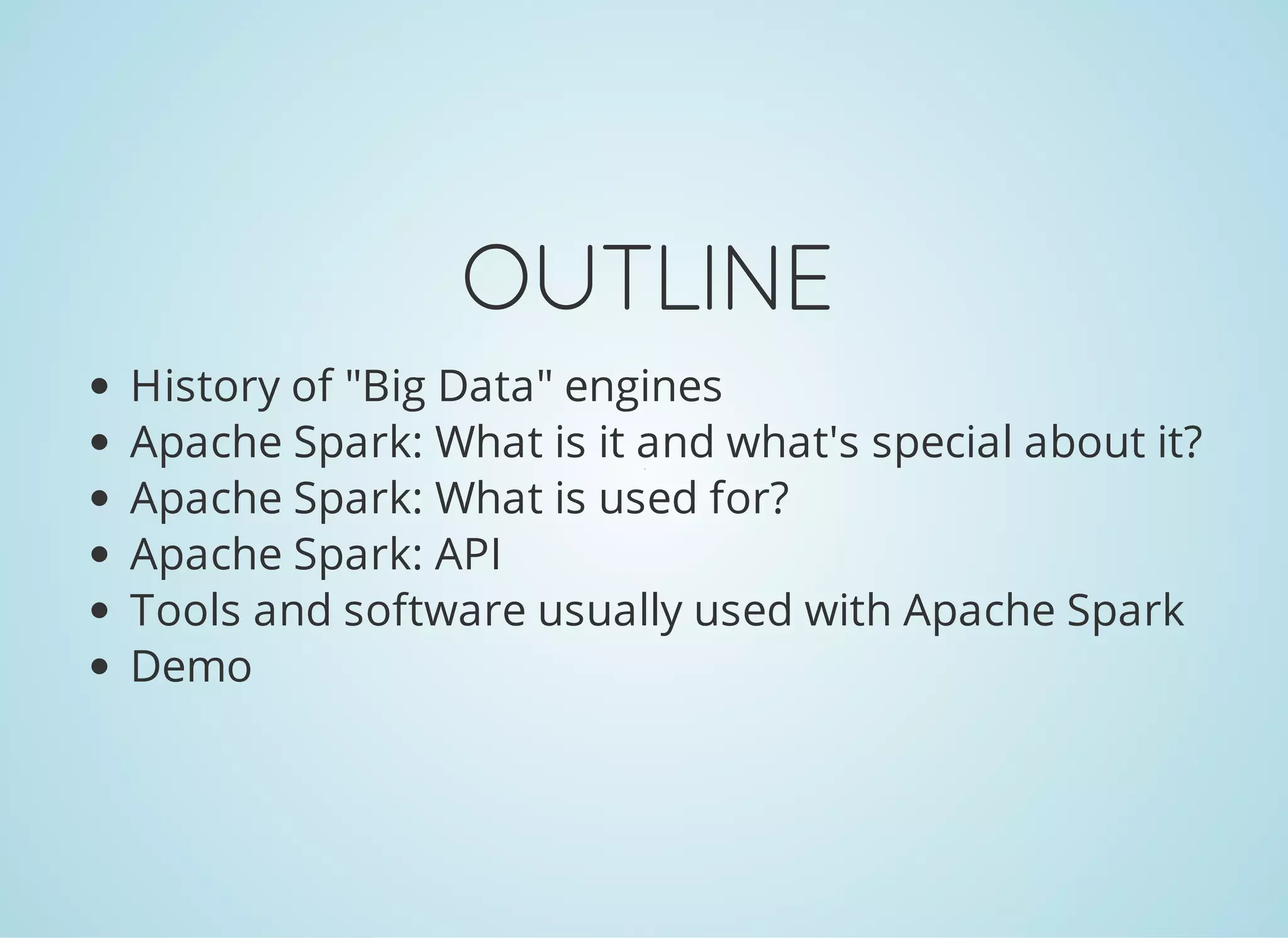 OUTLINE

- History of "Big Data" engines
- Apache Spark: What is it and what's special about it?
- Apache Spark: What is used for?
- Apache Spark: API
- Tools and software usually used with Apache Spark
- Demo